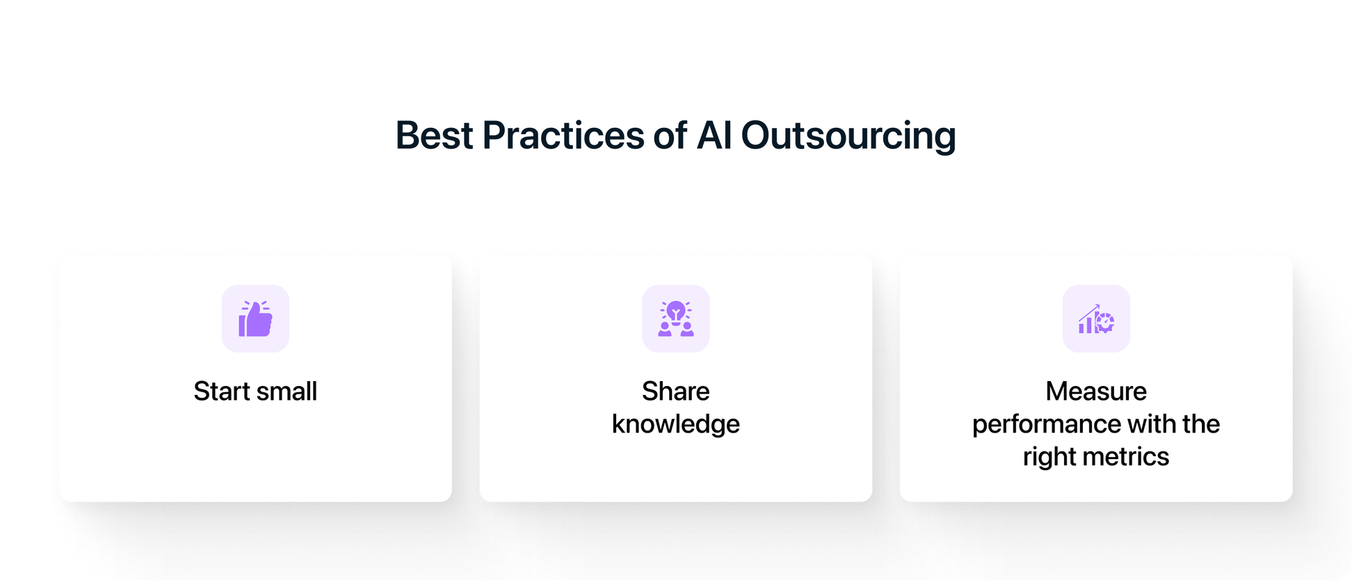 Best Practices of AI Outsourcing

Start small

Share knowledge

Measure performance with the right metrics